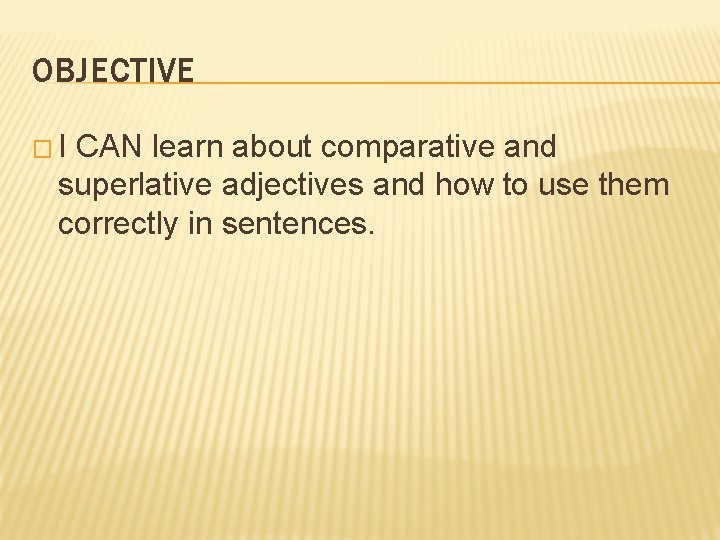 OBJECTIVE

□ I CAN learn about comparative and superlative adjectives and how to use them correctly in sentences.